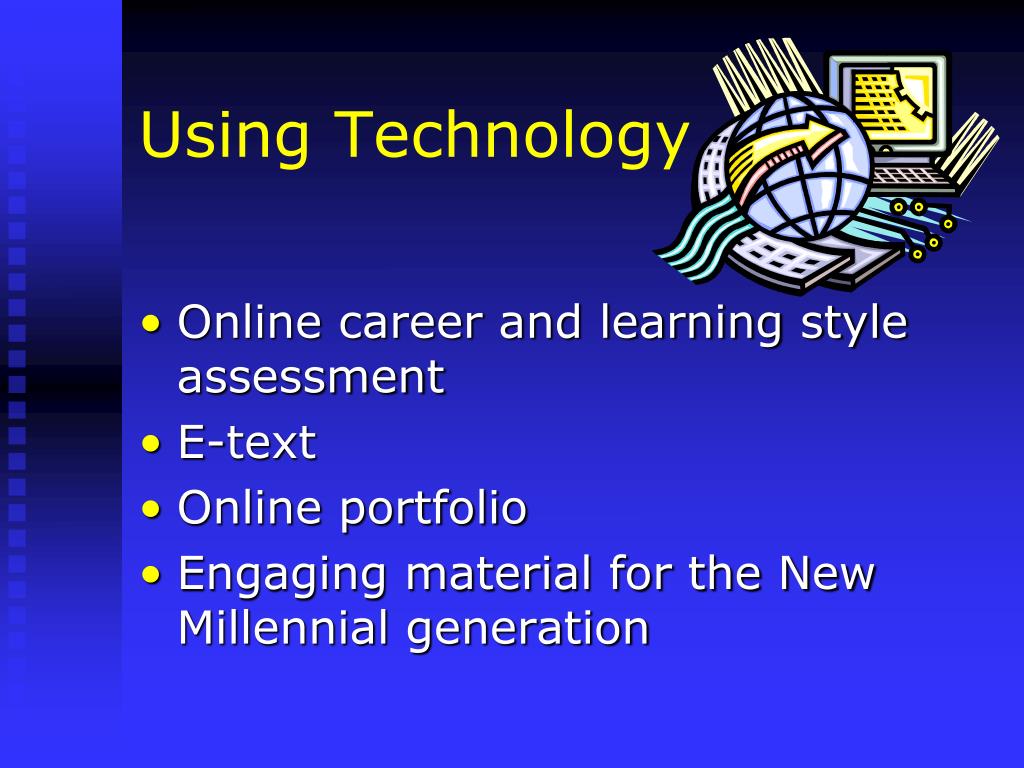 Using Technology

• Online career and learning style assessment
• E-text
• Online portfolio
• Engaging material for the New Millennial generation